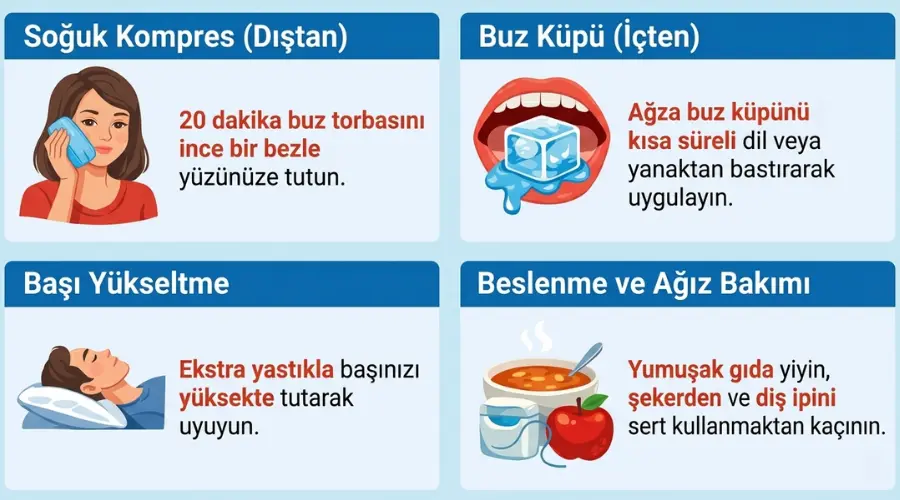 Soğuk Kompres (Dıştan)

20 dakika buz torbasını ince bir bezle yüzünüze tutun.

Buz Küpü (İçten)

Ağza buz küpünü kısa süreli dil veya yanaktan bastırarak uygulayın.

Başı Yükseltme

Ekstra yastıkla başınızı yüksekte tutarak uyuyun.

Beslenme ve Ağız Bakımı

Yumuşak gıda yiyin, şekerden ve diş ipini sert kullanmaktan kaçının.